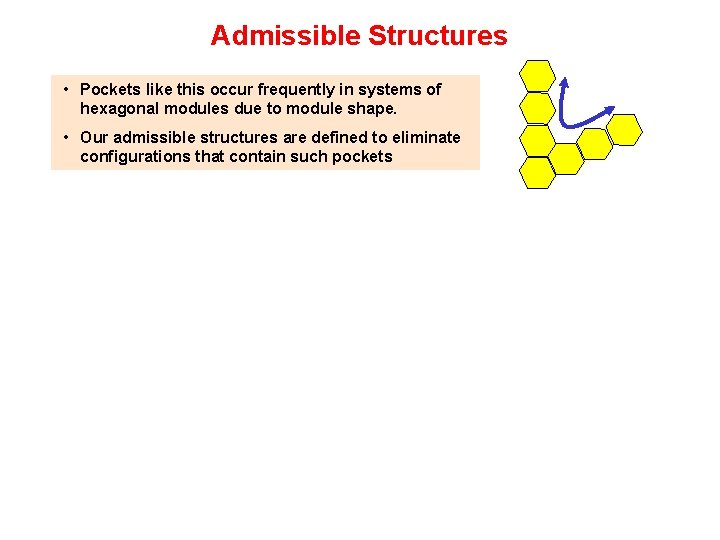 Admissible Structures

• Pockets like this occur frequently in systems of hexagonal modules due to module shape.

• Our admissible structures are defined to eliminate configurations that contain such pockets